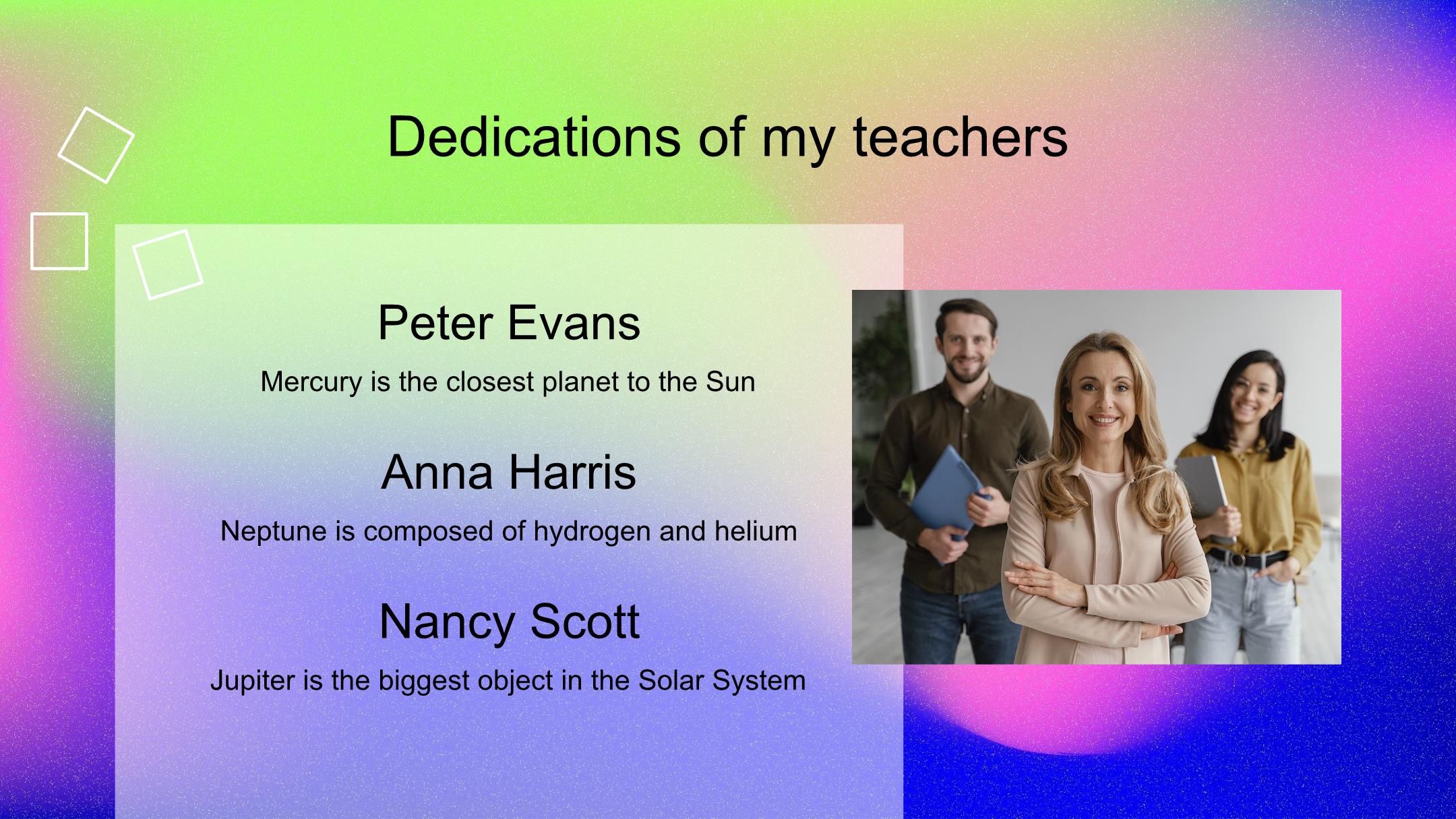 Dedications of my teachers

Peter Evans

Mercury is the closest planet to the Sun

Anna Harris

Neptune is composed of hydrogen and helium

Nancy Scott

Jupiter is the biggest object in the Solar System